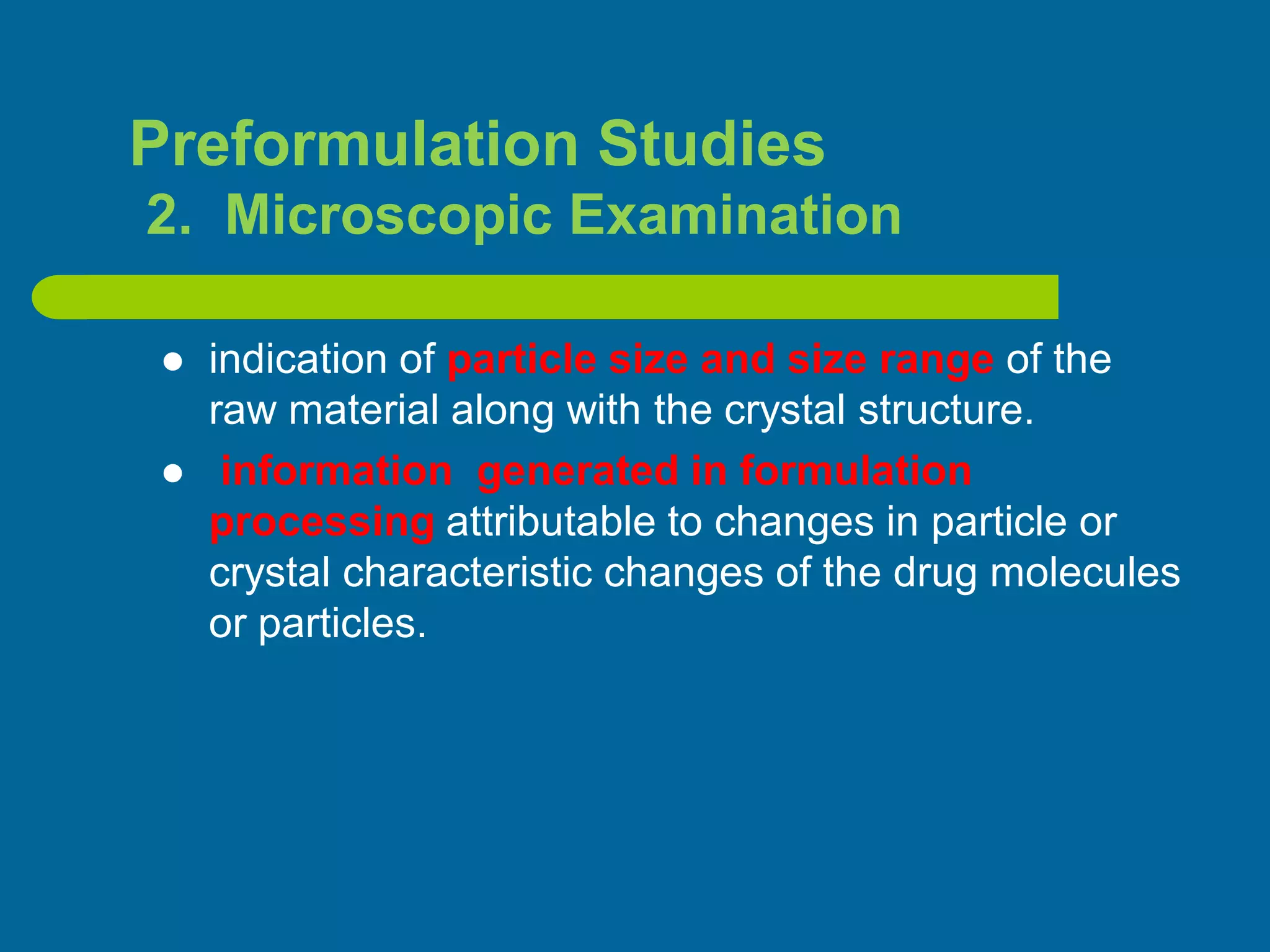 Preformulation Studies
2. Microscopic Examination

● indication of particle size and size range of the raw material along with the crystal structure.
● information generated in formulation processing attributable to changes in particle or crystal characteristic changes of the drug molecules or particles.